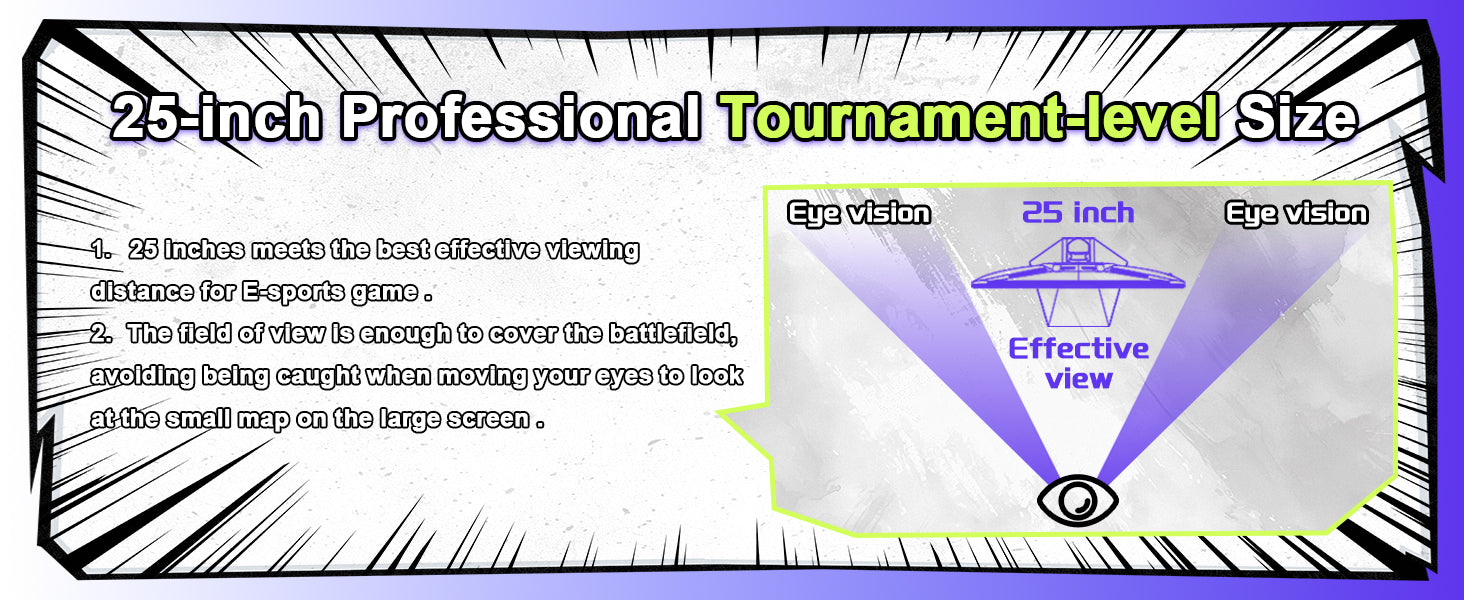 25-inch Professional Tournament-level Size

1. 25 inches meets the best effective viewing distance for E-sports game .

2. The field of view is enough to cover the battlefield, avoiding being caught when moving your eyes to look at the small map on the large screen .

Eye vision

25 inch

Eye vision

Effective view